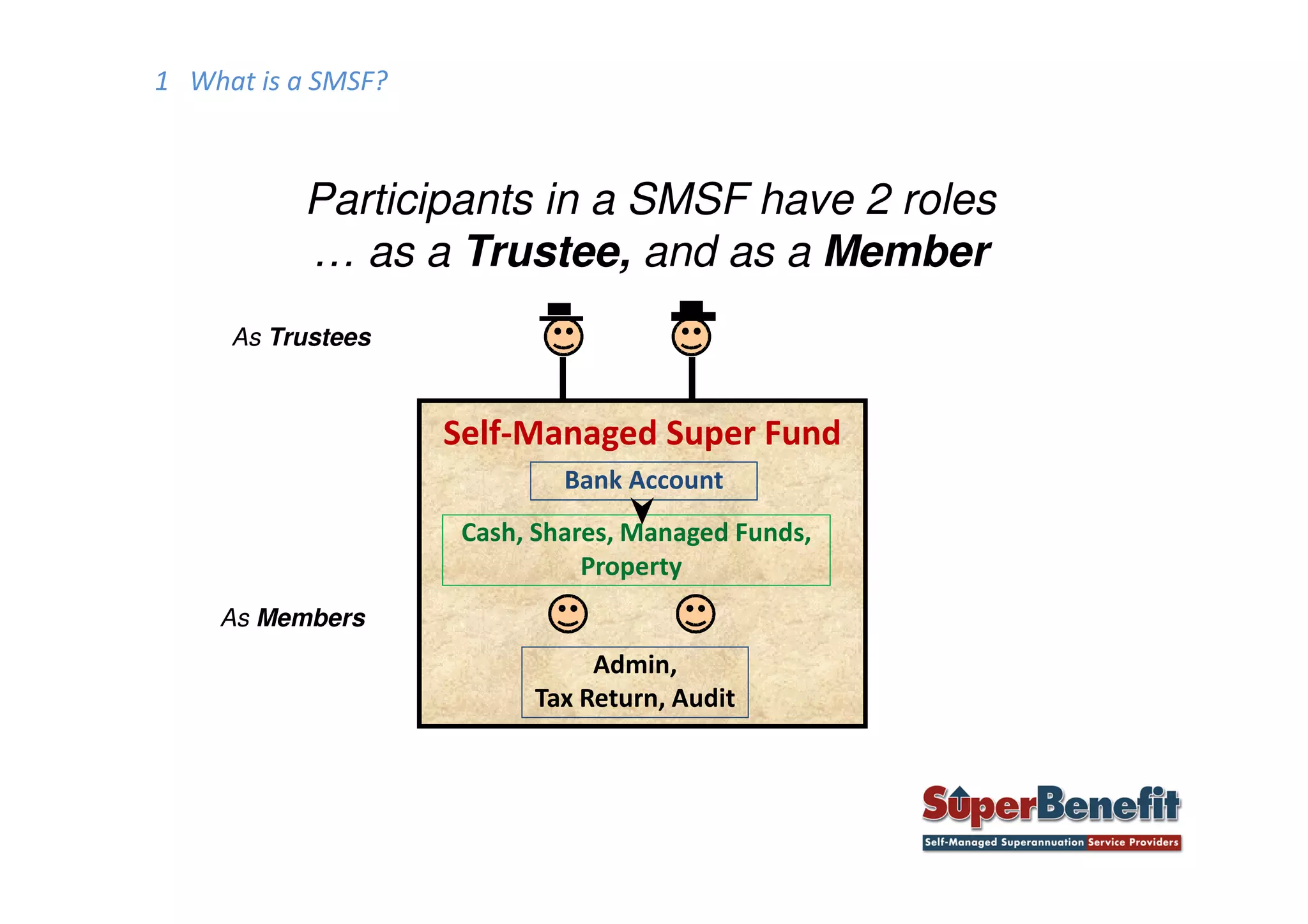 1 What is a SMSF?

Participants in a SMSF have 2 roles
… as a Trustee, and as a Member

As Trustees

Self-Managed Super Fund

Bank Account

Cash, Shares, Managed Funds, Property

As Members

Admin,
Tax Return, Audit

SuperBenefit
Self-Managed Superannuation Service Providers